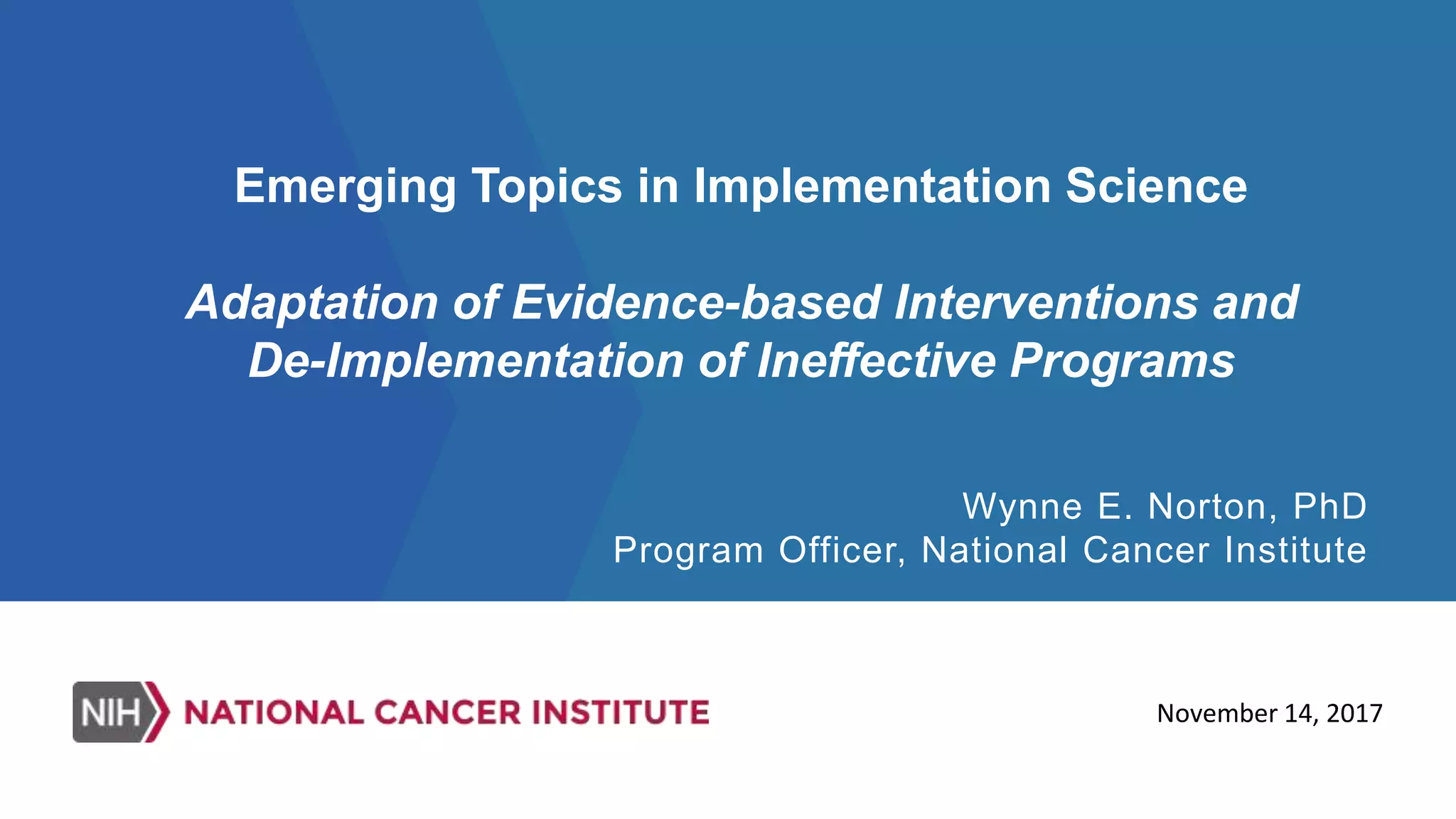 Emerging Topics in Implementation Science

Adaptation of Evidence-based Interventions and De-Implementation of Ineffective Programs

Wynne E. Norton, PhD
Program Officer, National Cancer Institute

NIH NATIONAL CANCER INSTITUTE

November 14, 2017